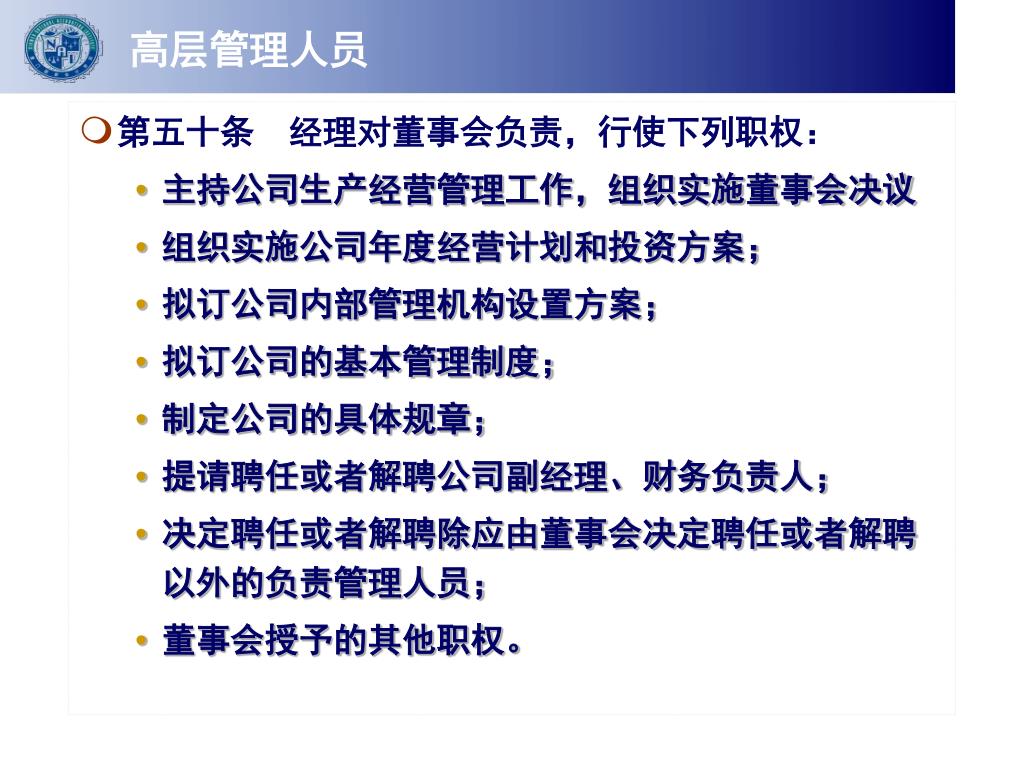 高层管理人员

第五十条　经理对董事会负责，行使下列职权：

• 主持公司生产经营管理工作，组织实施董事会决议
• 组织实施公司年度经营计划和投资方案；
• 拟订公司内部管理机构设置方案；
• 拟订公司的基本管理制度；
• 制定公司的具体规章；
• 提请聘任或者解聘公司副经理、财务负责人；
• 决定聘任或者解聘除应由董事会决定聘任或者解聘以外的负责管理人员；
• 董事会授予的其他职权。